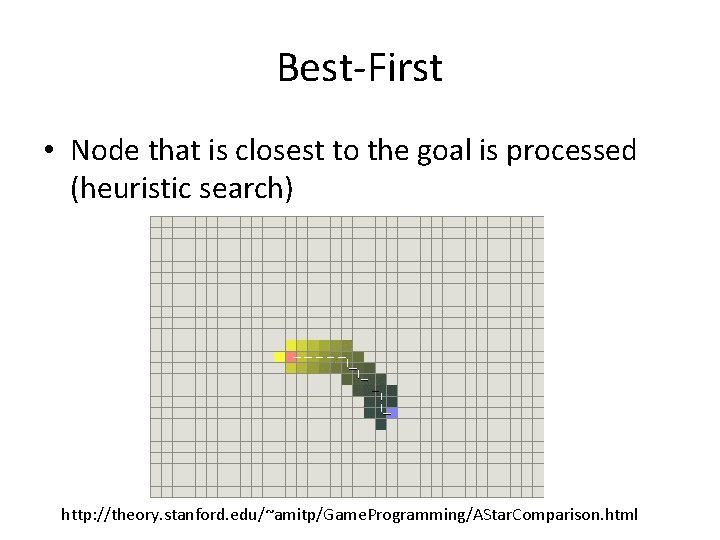 Best-First

• Node that is closest to the goal is processed (heuristic search)

http://theory.stanford.edu/~amitp/GameProgramming/AStarComparison.html